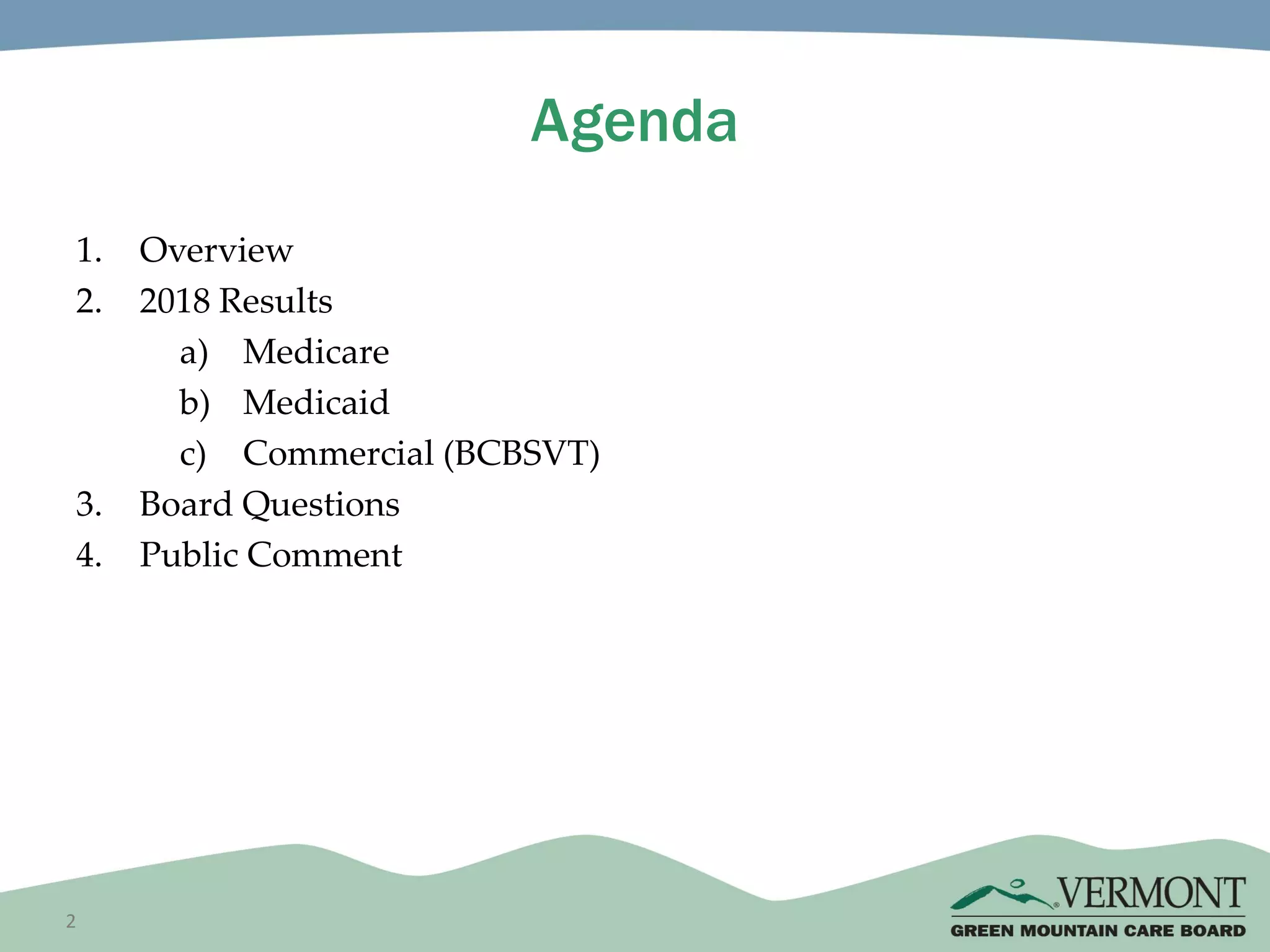 Agenda

1. Overview
2. 2018 Results
a) Medicare
b) Medicaid
c) Commercial (BCBSVT)
3. Board Questions
4. Public Comment

2

VERMONT
GREEN MOUNTAIN CARE BOARD